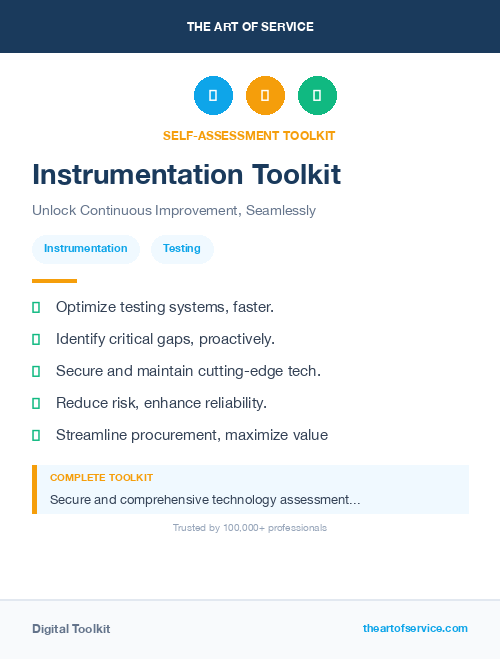 THE ART OF SERVICE

SELF-ASSESSMENT TOOLKIT

Instrumentation Toolkit

Unlock Continuous Improvement, Seamlessly

Instrumentation

Testing

Optimize testing systems, faster.

Identify critical gaps, proactively.

Secure and maintain cutting-edge tech.

Reduce risk, enhance reliability.

Streamline procurement, maximize value

COMPLETE TOOLKIT

Secure and comprehensive technology assessment...

Trusted by 100,000+ professionals

Digital Toolkit

theartofservice.com